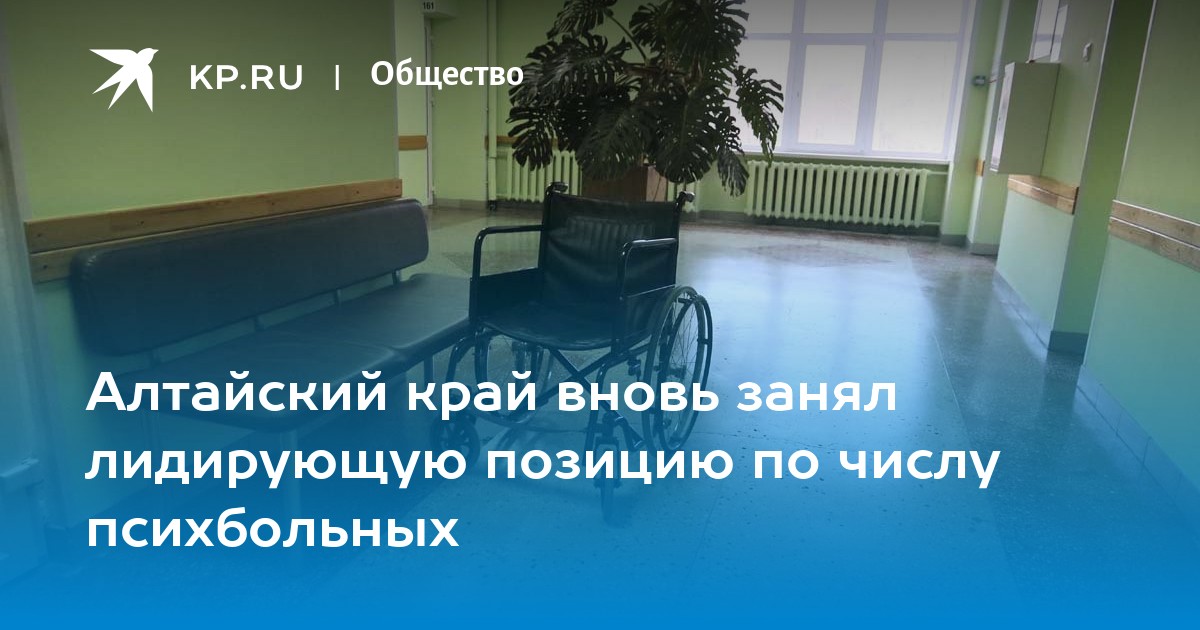 KP.RU | Общество

161

Алтайский край вновь занял лидирующую позицию по числу психбольных